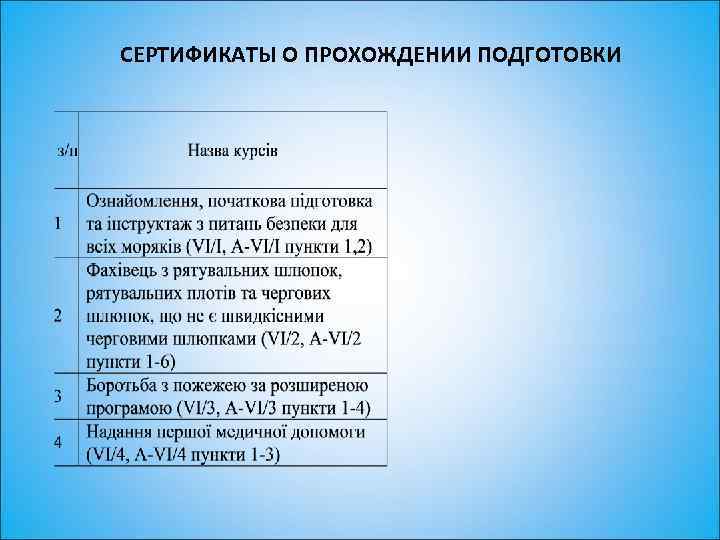 СЕРТИФИКАТЫ О ПРОХОЖДЕНИИ ПОДГОТОВКИ

| з/п | Назва курсів |
|---|---|
| 1 | Ознайомлення, початкова підготовка та інструктаж з питань безпеки для всіх моряків (VI/I, A-VI/I пункти 1,2) |
| 2 | Фахівець з рятувальних шлюпок, рятувальних плотів та чергових шлюпок, що не є швидкісними черговими шлюпками (VI/2, A-VI/2 пункти 1-6) |
| 3 | Боротьба з пожежею за розширеною програмою (VI/3, A-VI/3 пункти 1-4) |
| 4 | Надання першої медичної допомоги (VI/4, A-VI/4 пункти 1-3) |